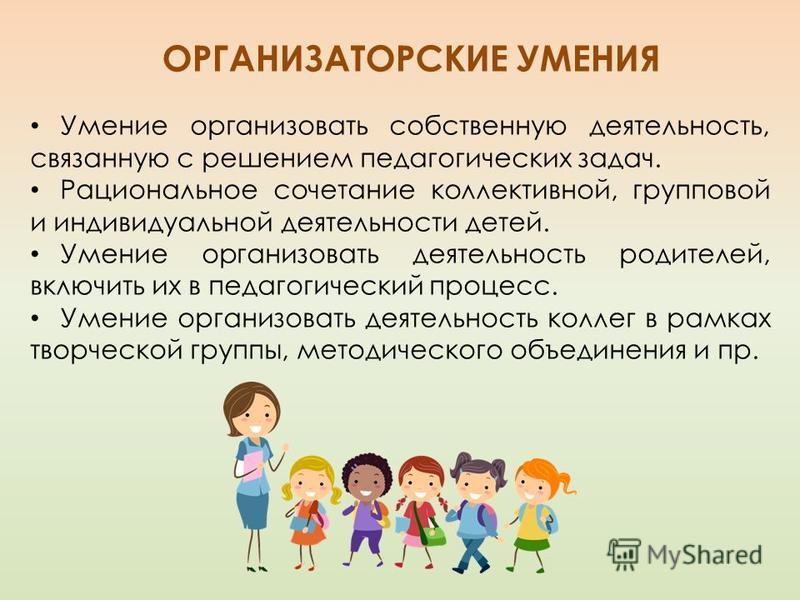 ОРГАНИЗАТОРСКИЕ УМЕНИЯ

• Умение организовать собственную деятельность, связанную с решением педагогических задач.

• Рациональное сочетание коллективной, групповой и индивидуальной деятельности детей.

• Умение организовать деятельность родителей, включить их в педагогический процесс.

• Умение организовать деятельность коллег в рамках творческой группы, методического объединения и пр.

MyShared